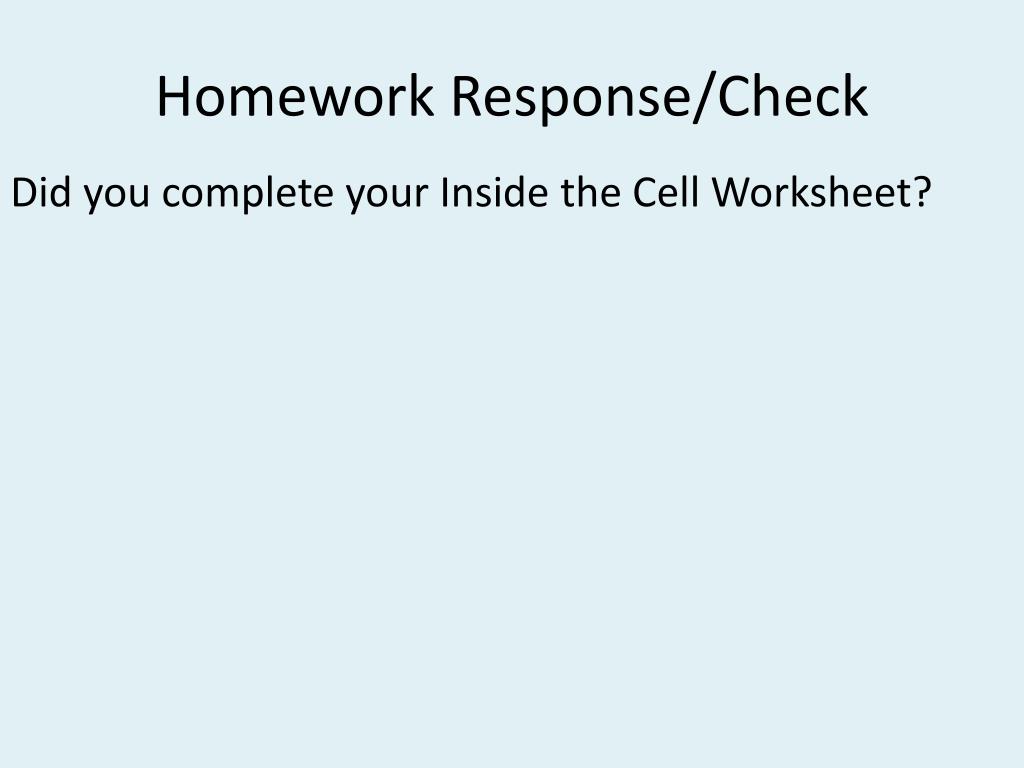 Homework Response/Check

Did you complete your Inside the Cell Worksheet?